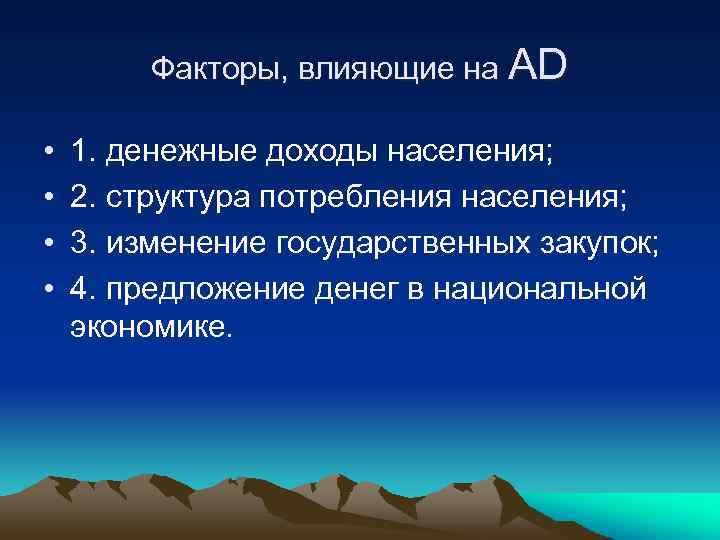 Факторы, влияющие на AD

• 1. денежные доходы населения;
• 2. структура потребления населения;
• 3. изменение государственных закупок;
• 4. предложение денег в национальной экономике.